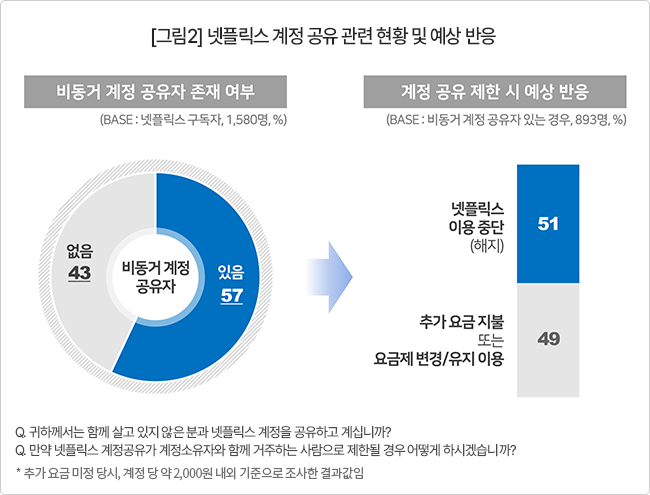 [그림2] 넷플릭스 계정 공유 관련 현황 및 예상 반응

비동거 계정 공유자 존재 여부

(BASE : 넷플릭스 구독자, 1,580명, %)

없음
43

비동거 계정
공유자

있음
57

계정 공유 제한 시 예상 반응

(BASE : 비동거 계정 공유자 있는 경우, 893명, %)

넷플릭스
이용 중단
(해지)

51

추가 요금 지불
또는
요금제 변경/유지 이용

49

Q. 귀하께서는 함께 살고 있지 않은 분과 넷플릭스 계정을 공유하고 계십니까?
Q. 만약 넷플릭스 계정공유가 계정소유자와 함께 거주하는 사람으로 제한될 경우 어떻게 하시겠습니까?
* 추가 요금 미정 당시, 계정 당 약 2,000원 내외 기준으로 조사한 결과값임